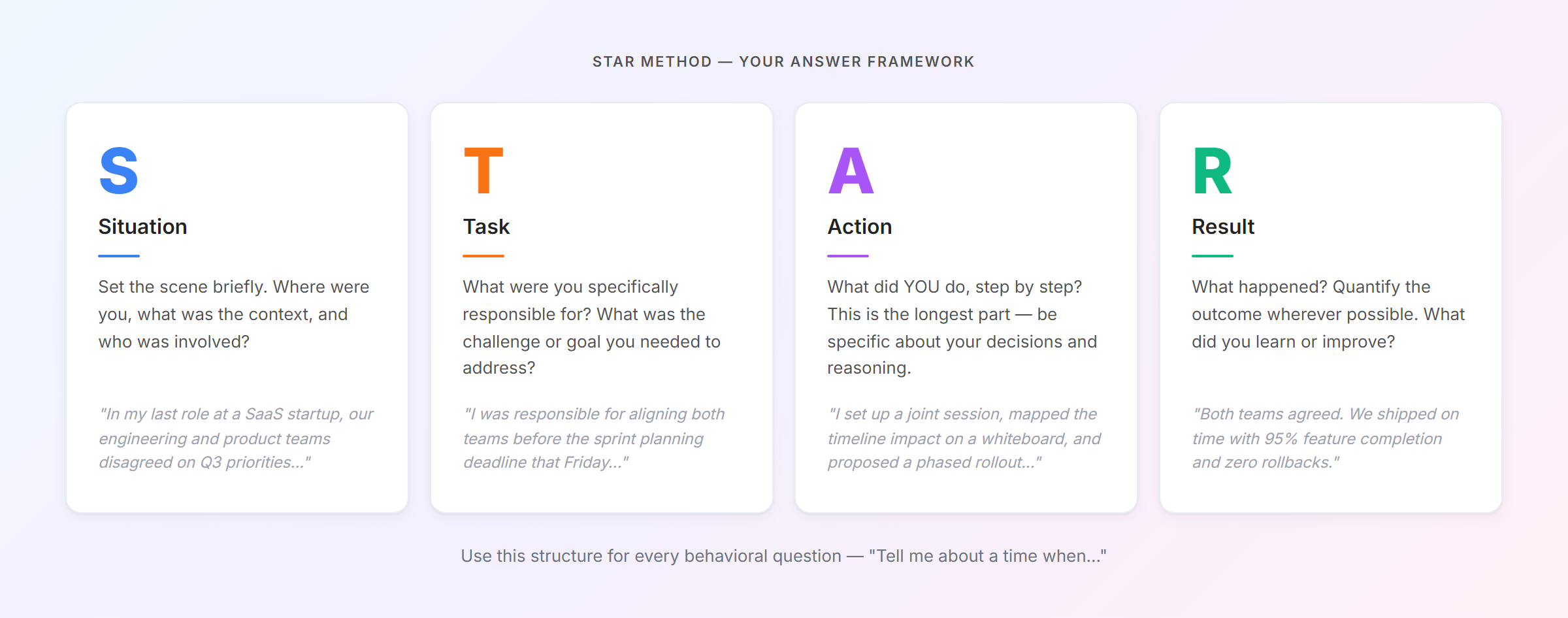 STAR METHOD — YOUR ANSWER FRAMEWORK

S

Situation

Set the scene briefly. Where were you, what was the context, and who was involved?

"In my last role at a SaaS startup, our engineering and product teams disagreed on Q3 priorities..."

T

Task

What were you specifically responsible for? What was the challenge or goal you needed to address?

"I was responsible for aligning both teams before the sprint planning deadline that Friday..."

A

Action

What did YOU do, step by step? This is the longest part — be specific about your decisions and reasoning.

"I set up a joint session, mapped the timeline impact on a whiteboard, and proposed a phased rollout..."

R

Result

What happened? Quantify the outcome wherever possible. What did you learn or improve?

"Both teams agreed. We shipped on time with 95% feature completion and zero rollbacks."

Use this structure for every behavioral question — "Tell me about a time when..."